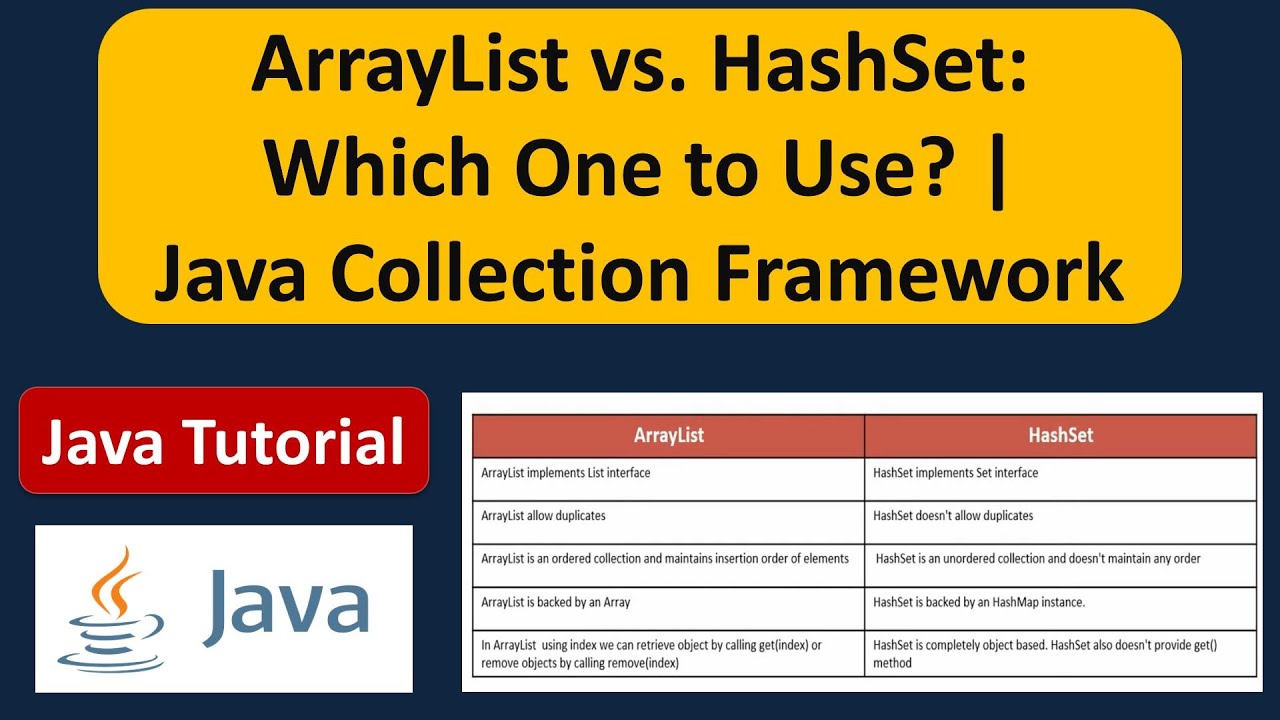 ArrayList vs. HashSet: Which One to Use? | Java Collection Framework

Java Tutorial

Java

| ArrayList | HashSet |
|---|---|
| ArrayList implements List interface | HashSet implements Set interface |
| ArrayList allow duplicates | HashSet doesn't allow duplicates |
| ArrayList is an ordered collection and maintains insertion order of elements | HashSet is an unordered collection and doesn't maintain any order |
| ArrayList is backed by an Array | HashSet is backed by an HashMap instance. |
| In ArrayList using index we can retrieve object by calling get(index) or remove objects by calling remove(index) | HashSet is completely object based. HashSet also doesn't provide get() method |